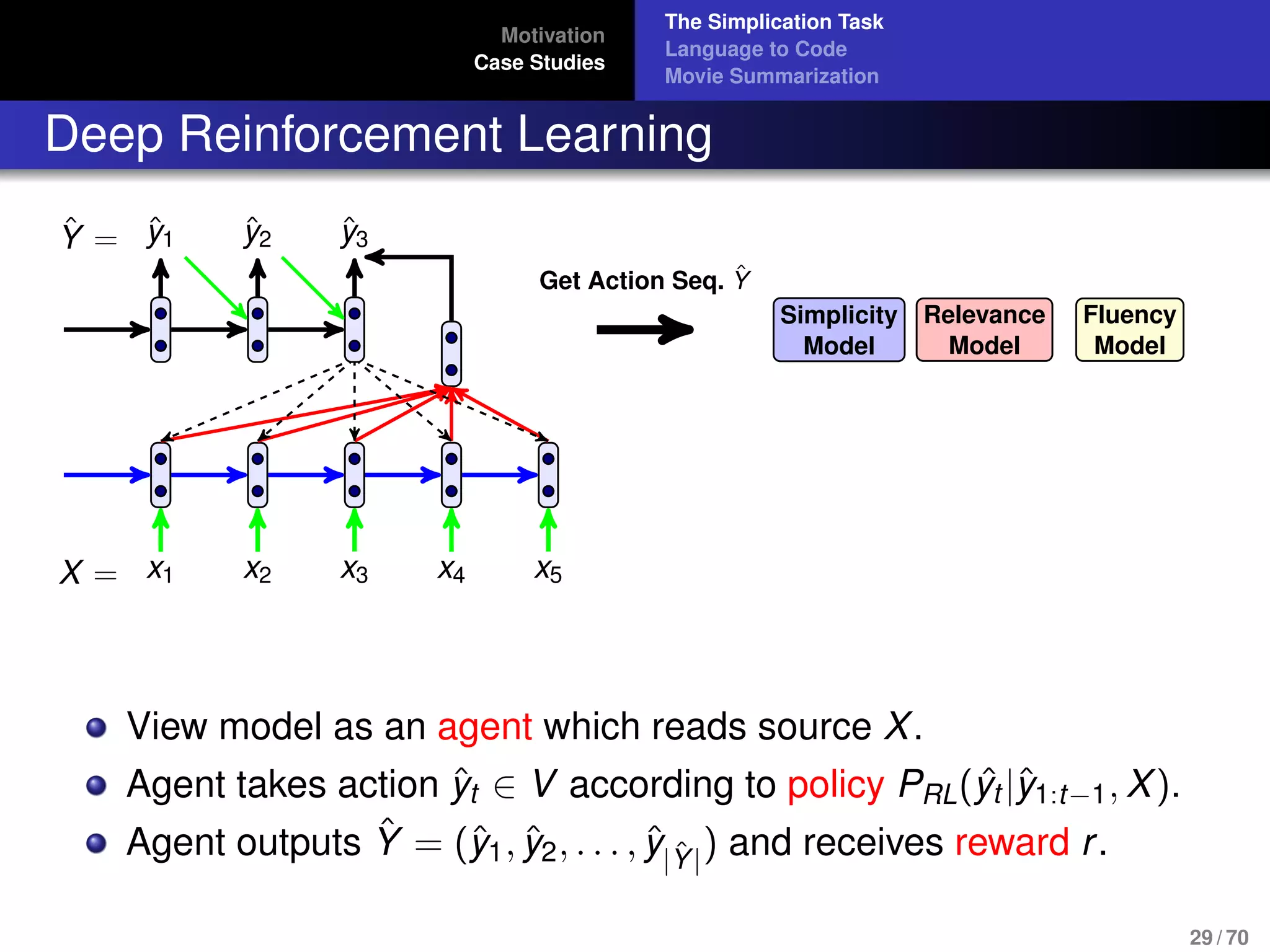 Motivation
Case Studies

The Simplication Task
Language to Code
Movie Summarization

Deep Reinforcement Learning

$\hat{Y} =$ $\hat{y}_1$ $\hat{y}_2$ $\hat{y}_3$

Get Action Seq. $\hat{Y}$

Simplicity Model

Relevance Model

Fluency Model

$X =$ $x_1$ $x_2$ $x_3$ $x_4$ $x_5$

View model as an agent which reads source $X$.

Agent takes action $\hat{y}_t \in V$ according to policy $P_{RL}(\hat{y}_t|\hat{y}_{1:t-1}, X)$.

Agent outputs $\hat{Y} = (\hat{y}_1, \hat{y}_2, \ldots, \hat{y}_{|\hat{Y}|})$ and receives reward $r$.

29 / 70